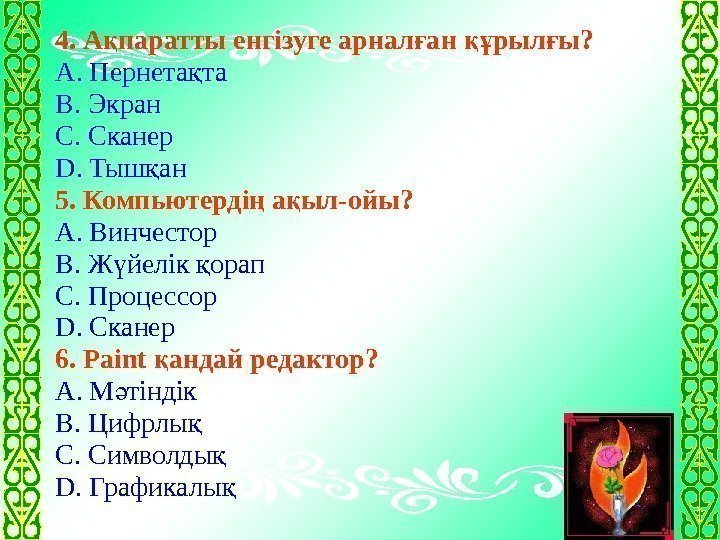 4. Ақпаратты енгізуге арналған құрылғы?
A. Пернетақта
B. Экран
C. Сканер
D. Тышқан
5. Компьютердің ақыл-ойы?
A. Винчестор
B. Жүйелік қорап
C. Процессор
D. Сканер
6. Paint қандай редактор?
A. Мәтіндік
B. Цифрлық
C. Символдық
D. Графикалық